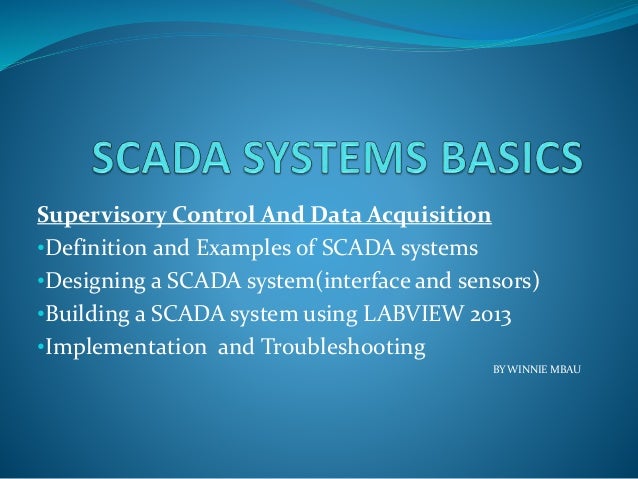 SCADA SYSTEMS BASICS

Supervisory Control And Data Acquisition

•Definition and Examples of SCADA systems

•Designing a SCADA system(interface and sensors)

•Building a SCADA system using LABVIEW 2013

•Implementation and Troubleshooting

BY WINNIE MBAU